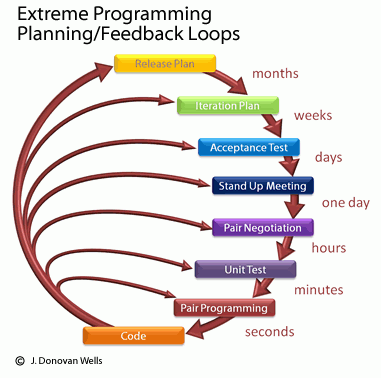 Extreme Programming
Planning/Feedback Loops

Release Plan
months
Iteration Plan
weeks
Acceptance Test
days
Stand Up Meeting
one day
Pair Negotiation
hours
Unit Test
minutes
Pair Programming
seconds
Code

© J. Donovan Wells